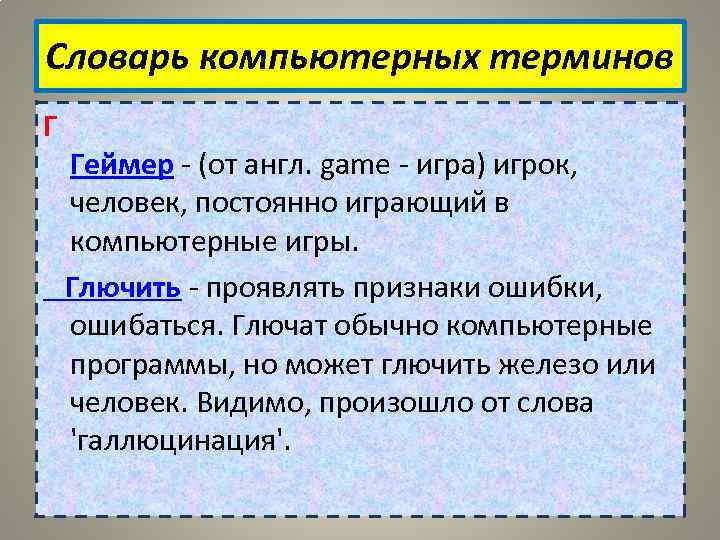 Словарь компьютерных терминов

Г

Геймер - (от англ. game - игра) игрок, человек, постоянно играющий в компьютерные игры.

Глючить - проявлять признаки ошибки, ошибаться. Глючат обычно компьютерные программы, но может глючить железо или человек. Видимо, произошло от слова 'галлюцинация'.